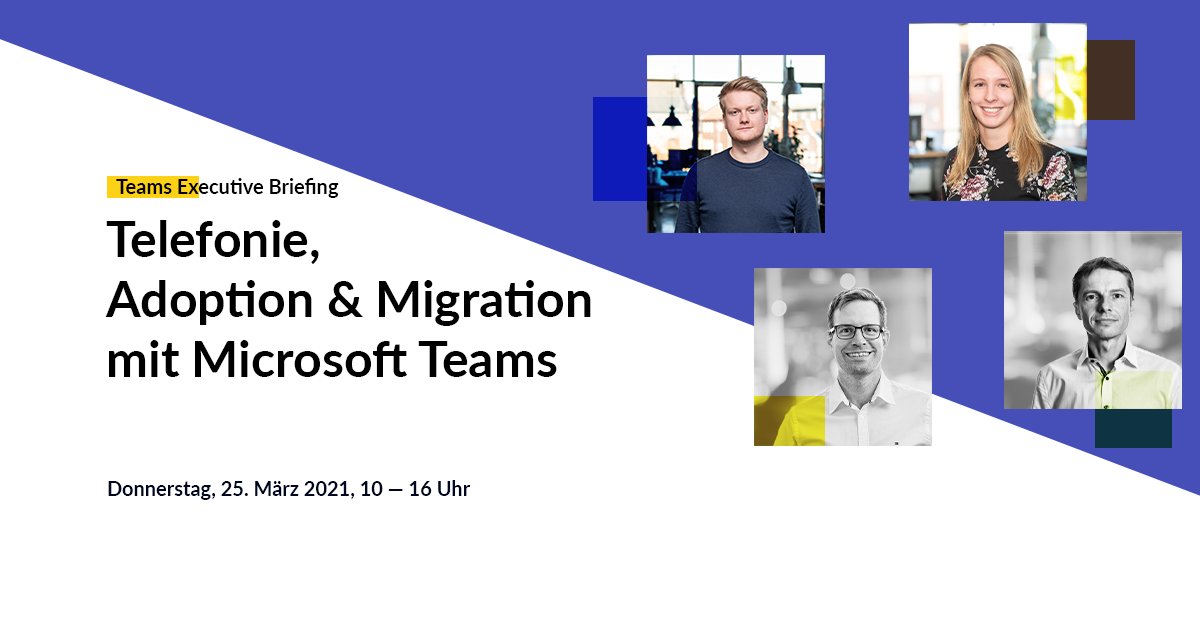 Teams Executive Briefing

Telefonie, Adoption & Migration mit Microsoft Teams

Donnerstag, 25. März 2021, 10 — 16 Uhr